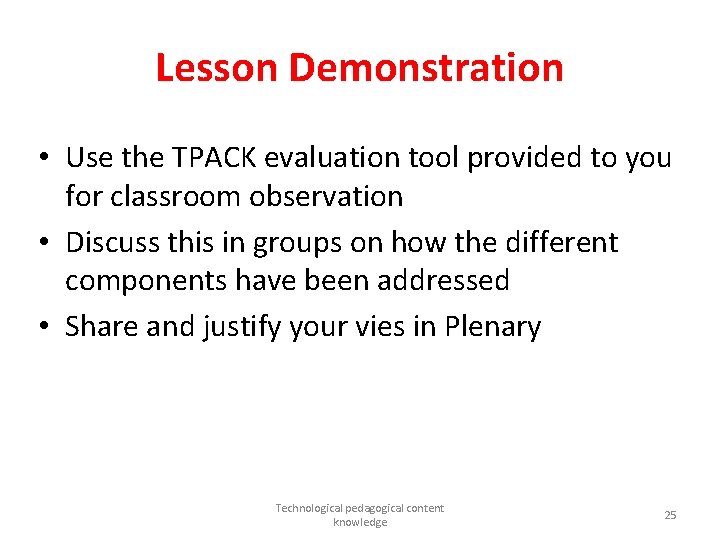 Lesson Demonstration

• Use the TPACK evaluation tool provided to you for classroom observation
• Discuss this in groups on how the different components have been addressed
• Share and justify your vies in Plenary

Technological pedagogical content knowledge

25